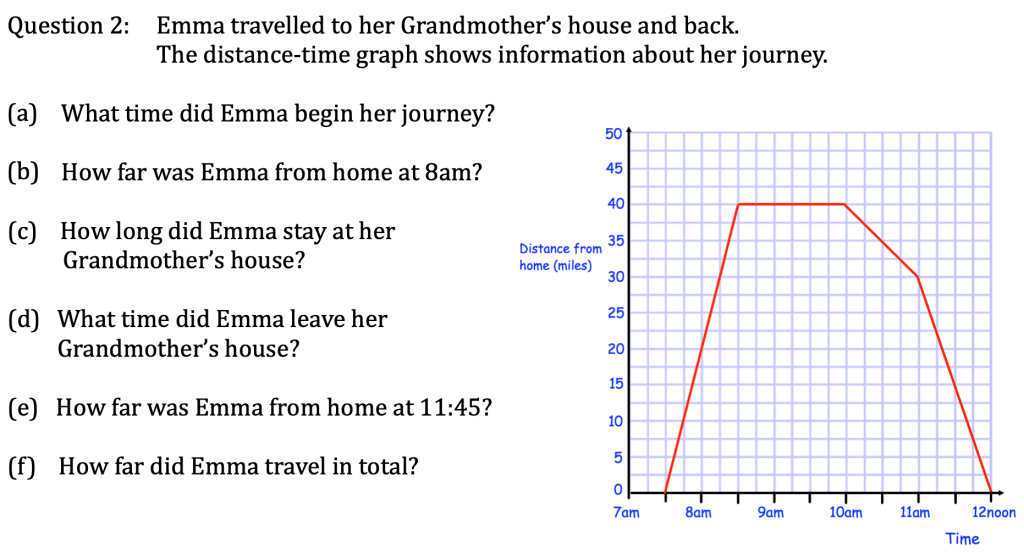 Question 2: Emma travelled to her Grandmother's house and back.
The distance-time graph shows information about her journey.

(a) What time did Emma begin her journey?

(b) How far was Emma from home at 8am?

(c) How long did Emma stay at her Grandmother's house?

(d) What time did Emma leave her Grandmother's house?

(e) How far was Emma from home at 11:45?

(f) How far did Emma travel in total?

Distance from home (miles)

50
45
40
35
30
25
20
15
10
5
0

7am 8am 9am 10am 11am 12noon

Time